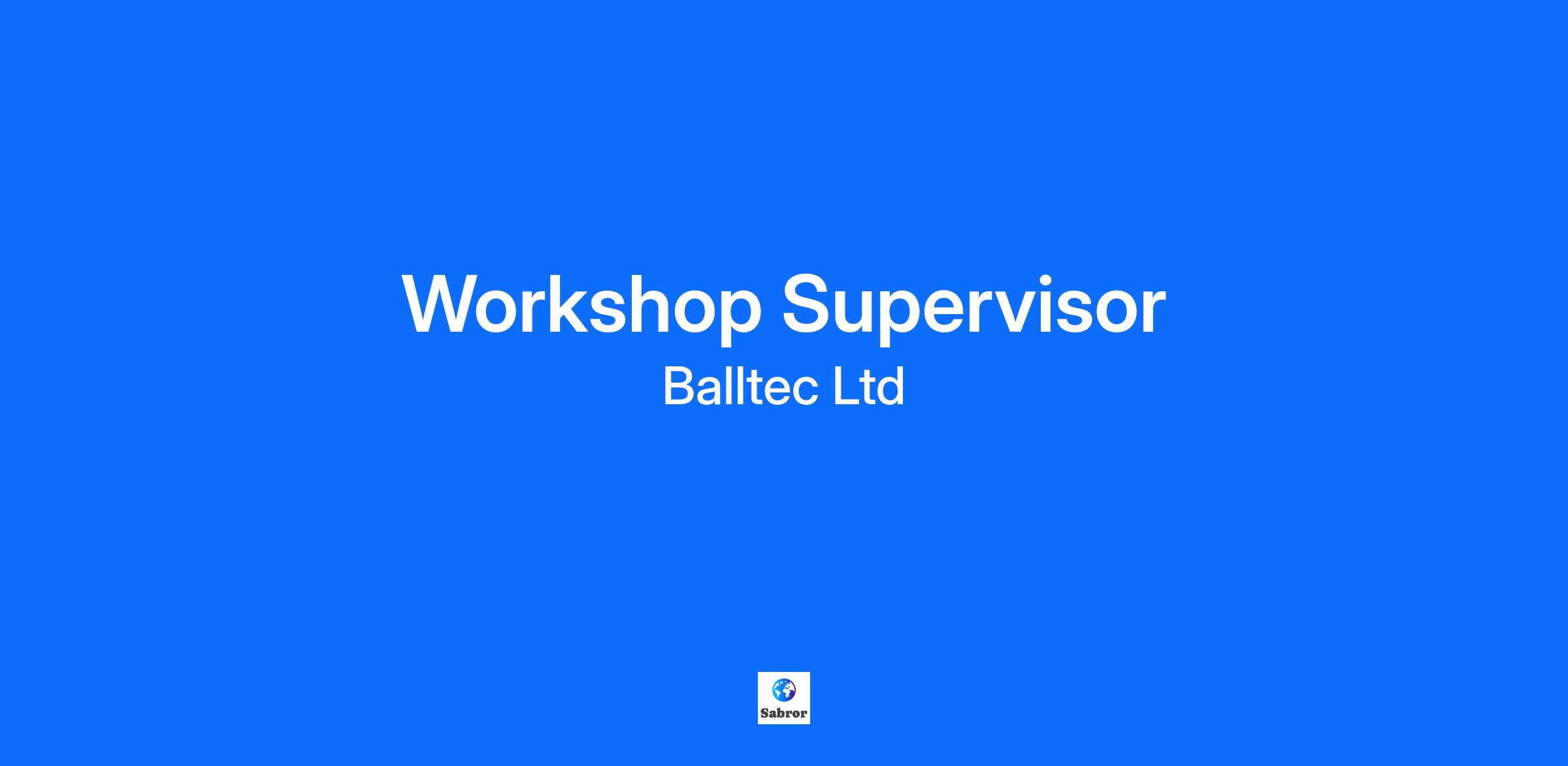 Workshop Supervisor
Balltec Ltd

Sabror